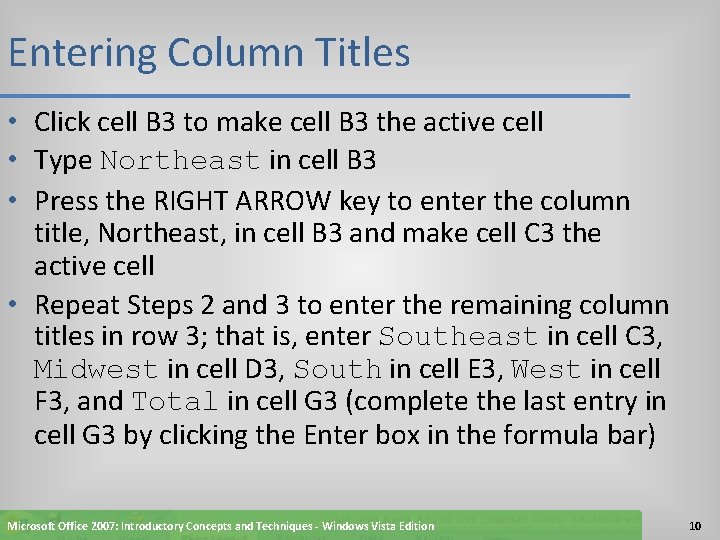 Entering Column Titles

• Click cell B3 to make cell B3 the active cell
• Type Northeast in cell B3
• Press the RIGHT ARROW key to enter the column title, Northeast, in cell B3 and make cell C3 the active cell
• Repeat Steps 2 and 3 to enter the remaining column titles in row 3; that is, enter Southeast in cell C3, Midwest in cell D3, South in cell E3, West in cell F3, and Total in cell G3 (complete the last entry in cell G3 by clicking the Enter box in the formula bar)

Microsoft Office 2007: Introductory Concepts and Techniques - Windows Vista Edition

10